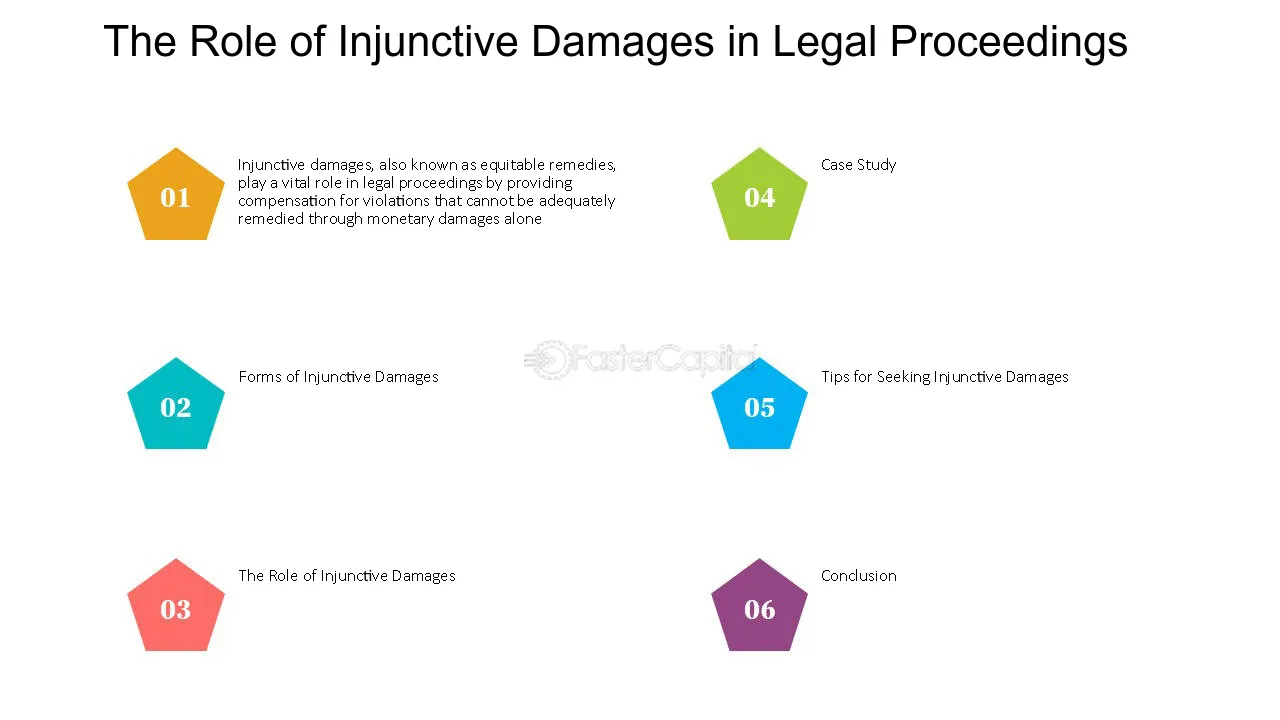 The Role of Injunctive Damages in Legal Proceedings

01

Injunctive damages, also known as equitable remedies, play a vital role in legal proceedings by providing compensation for violations that cannot be adequately remedied through monetary damages alone

02

Forms of Injunctive Damages

03

The Role of Injunctive Damages

04

Case Study

05

Tips for Seeking Injunctive Damages

06

Conclusion

FasterCapital